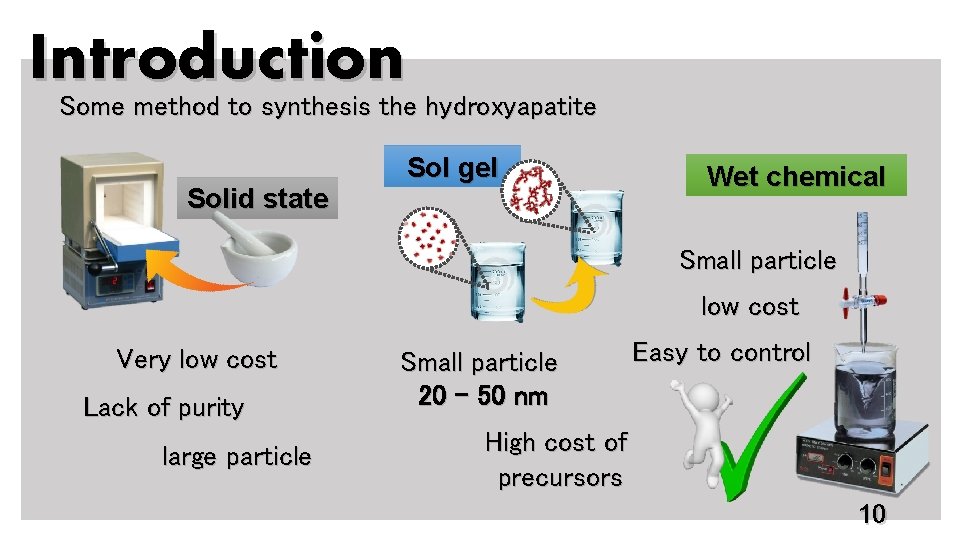 Introduction

Some method to synthesis the hydroxyapatite

Solid state

Very low cost

Lack of purity

large particle

Sol gel

Small particle

20 – 50 nm

High cost of precursors

Wet chemical

Small particle

low cost

Easy to control

10